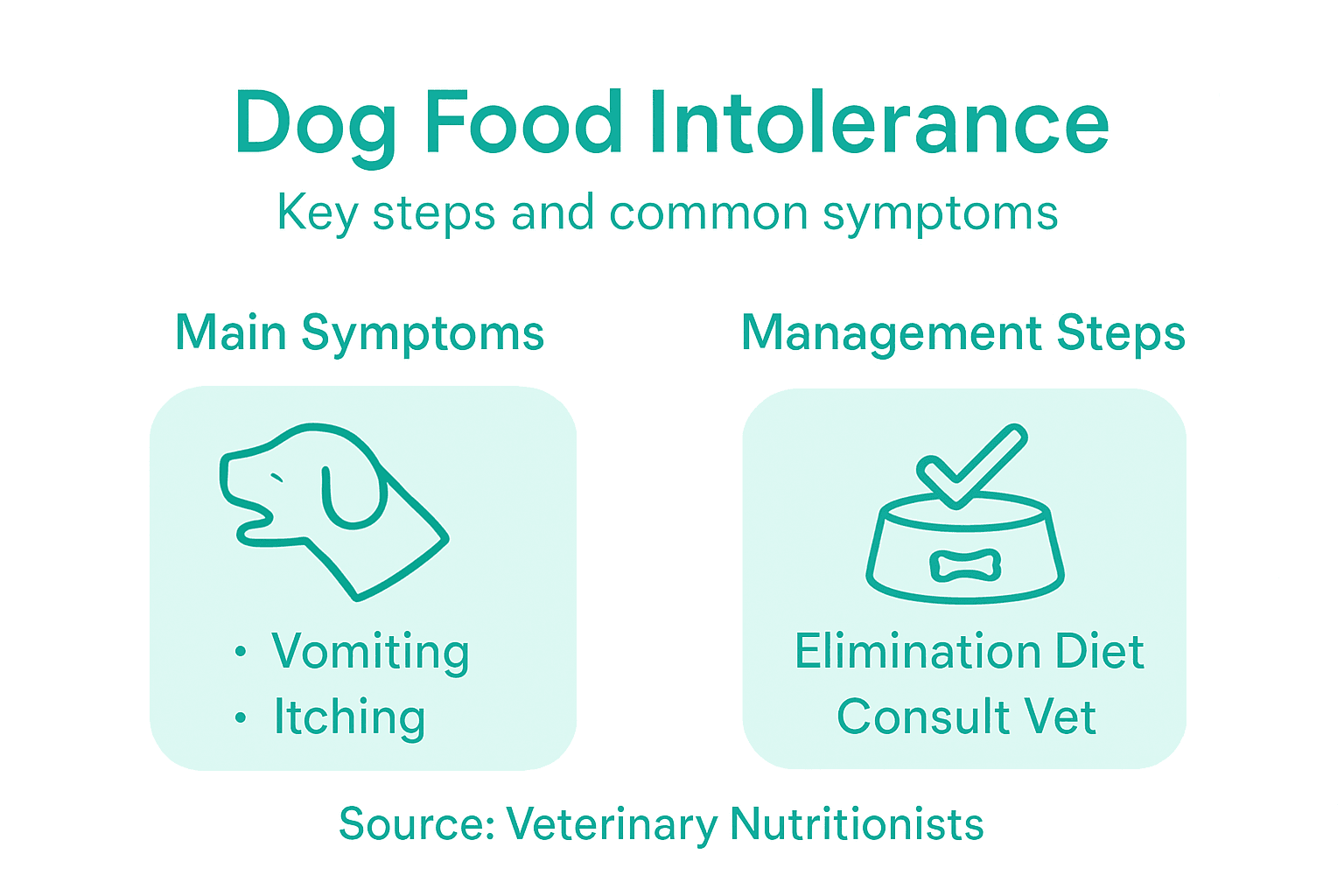 Dog Food Intolerance
Key steps and common symptoms

Main Symptoms

• Vomiting
• Itching

Management Steps

Elimination Diet
Consult Vet

Source: Veterinary Nutritionists